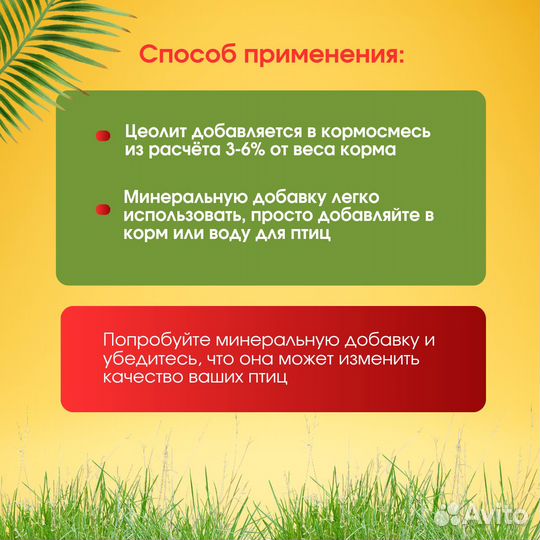 Способ применения:

Цеолит добавляется в кормосмесь из расчёта 3-6% от веса корма

Минеральную добавку легко использовать, просто добавляйте в корм или воду для птиц

Попробуйте минеральную добавку и убедитесь, что она может изменить качество ваших птиц

Avito